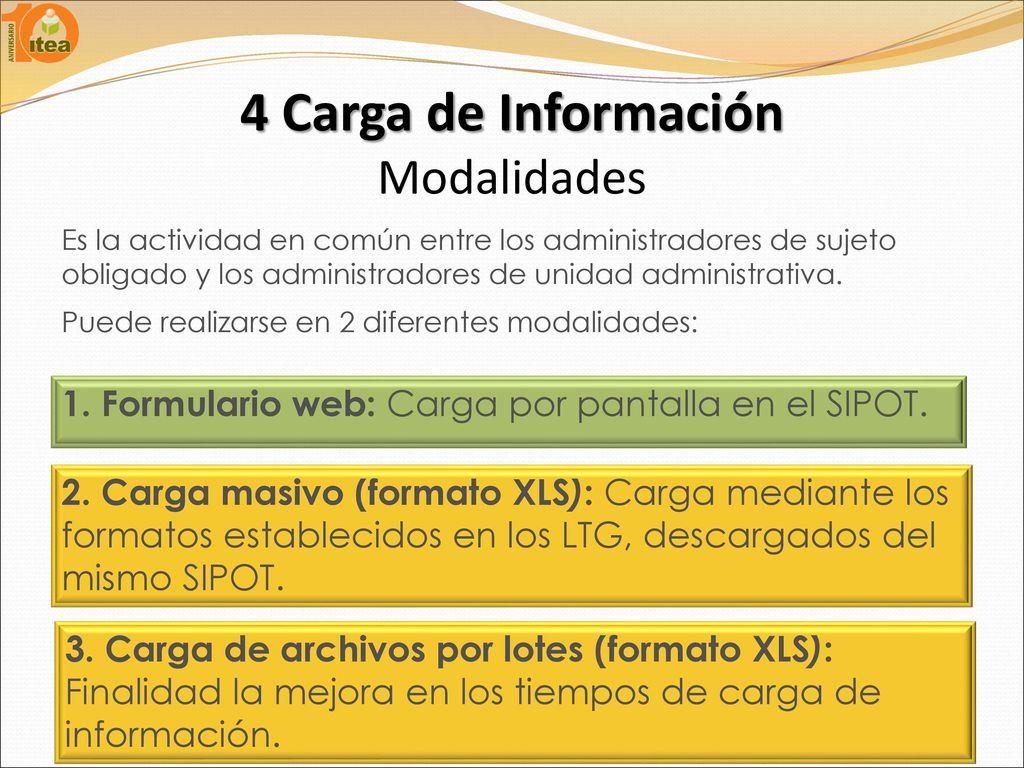 10 ANIVERSARIO itea

4 Carga de Información
Modalidades

Es la actividad en común entre los administradores de sujeto obligado y los administradores de unidad administrativa.

Puede realizarse en 2 diferentes modalidades:

1. Formulario web: Carga por pantalla en el SIPOT.

2. Carga masivo (formato XLS): Carga mediante los formatos establecidos en los LTG, descargados del mismo SIPOT.

3. Carga de archivos por lotes (formato XLS): Finalidad la mejora en los tiempos de carga de información.